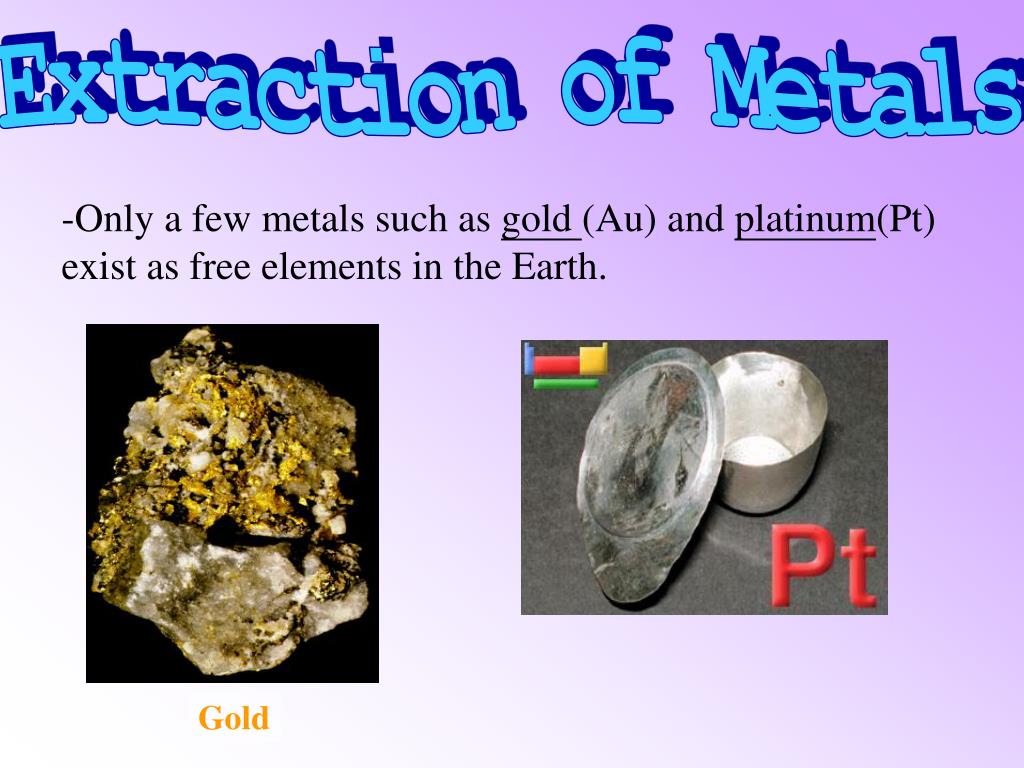 Extraction of Metals

-Only a few metals such as gold (Au) and platinum(Pt) exist as free elements in the Earth.

Pt

Gold